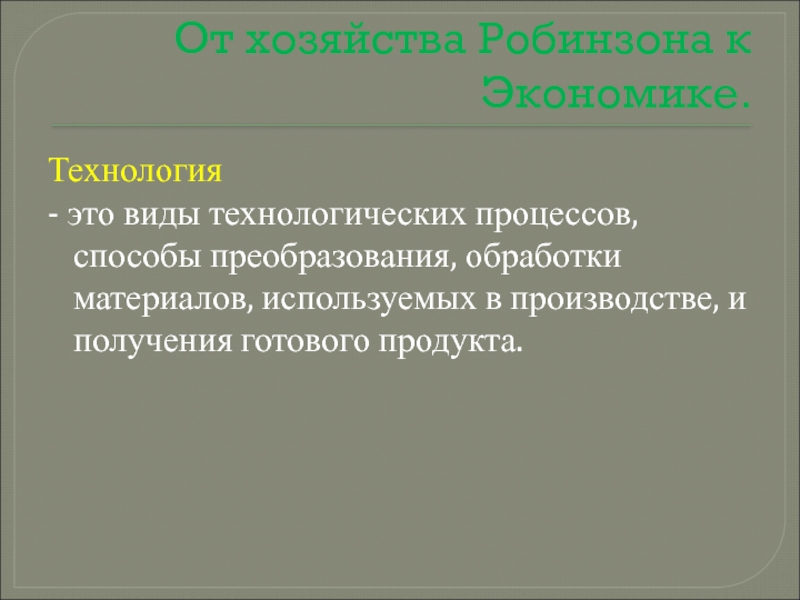 От хозяйства Робинзона к Экономике.

Технология
- это виды технологических процессов, способы преобразования, обработки материалов, используемых в производстве, и получения готового продукта.